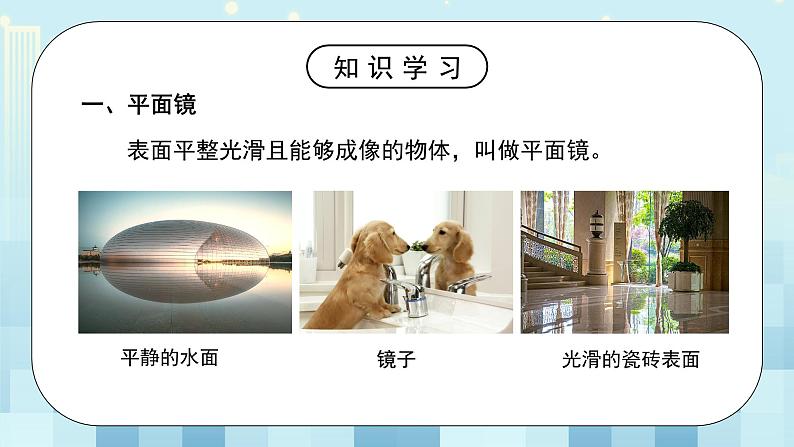 知识学习

一、平面镜

表面平整光滑且能够成像的物体，叫做平面镜。

平静的水面

镜子

光滑的瓷砖表面